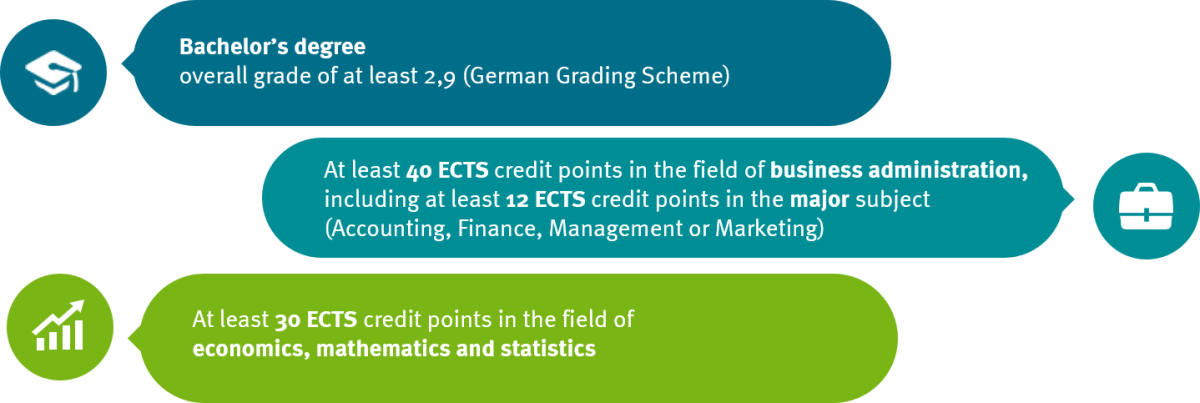 Bachelor's degree
overall grade of at least 2,9 (German Grading Scheme)

At least 40 ECTS credit points in the field of business administration, including at least 12 ECTS credit points in the major subject (Accounting, Finance, Management or Marketing)

At least 30 ECTS credit points in the field of economics, mathematics and statistics